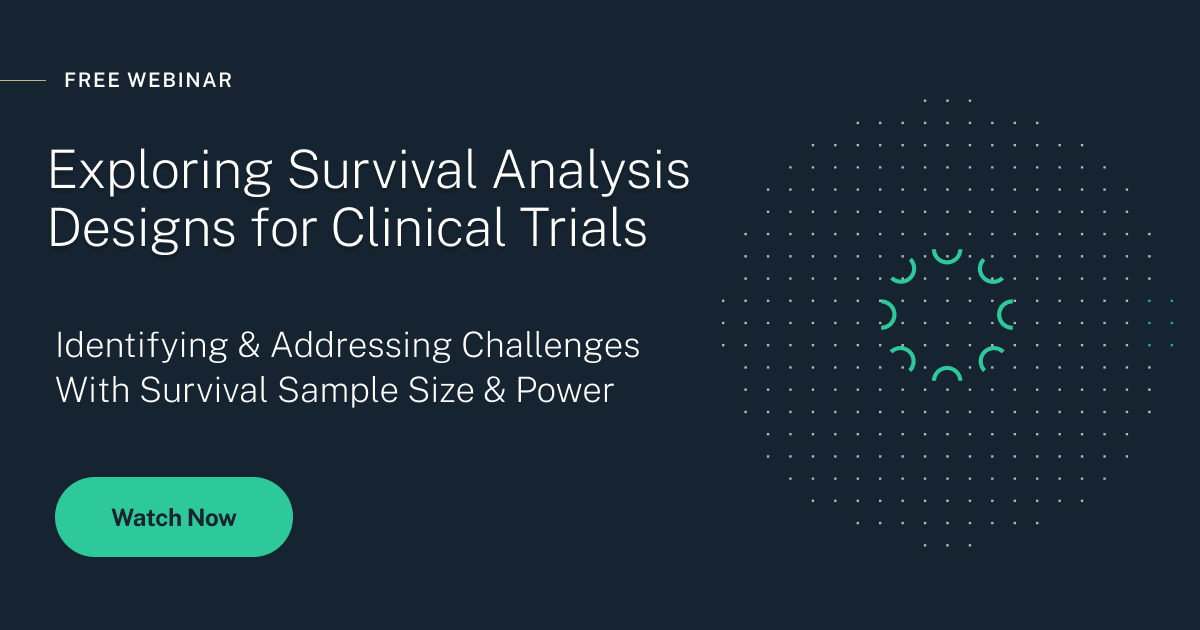 FREE WEBINAR

Exploring Survival Analysis Designs for Clinical Trials

Identifying & Addressing Challenges With Survival Sample Size & Power

Watch Now